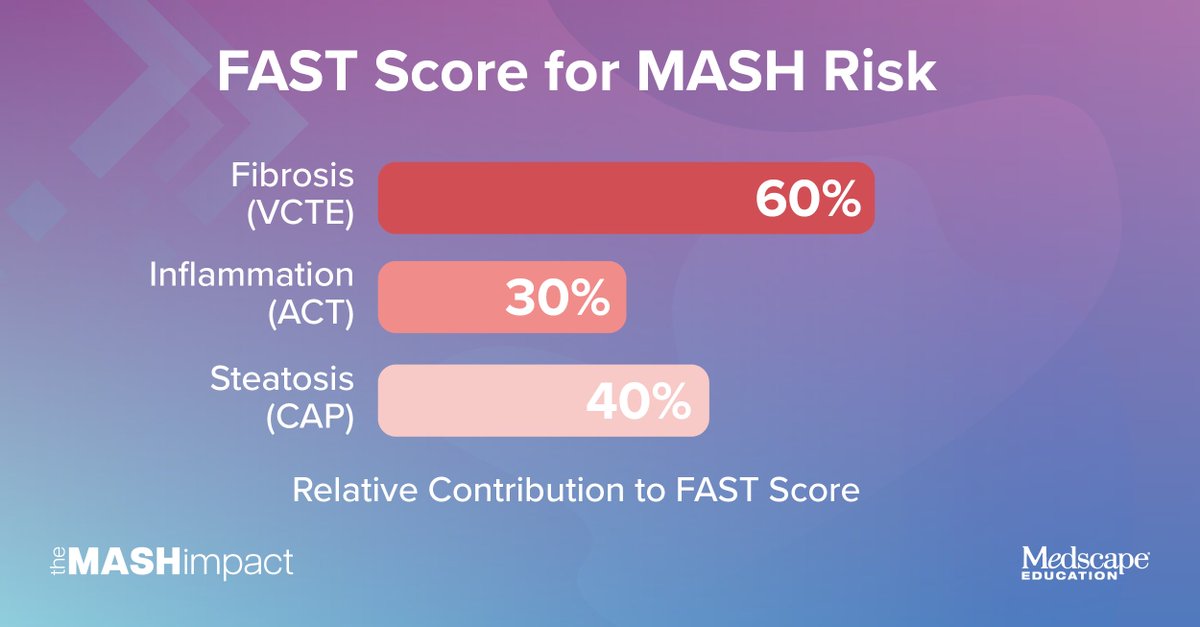 FAST Score for MASH Risk

Fibrosis (VCTE) 60%

Inflammation (ACT) 30%

Steatosis (CAP) 40%

Relative Contribution to FAST Score

the MASH impact

Medscape EDUCATION